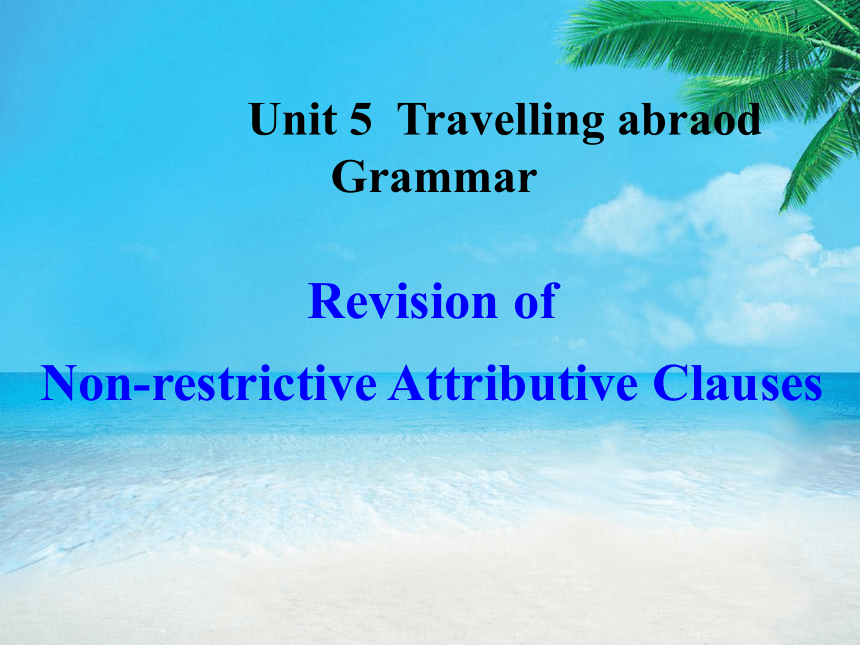 Unit 5 Travelling abraod
Grammar

Revision of
Non-restrictive Attributive Clauses